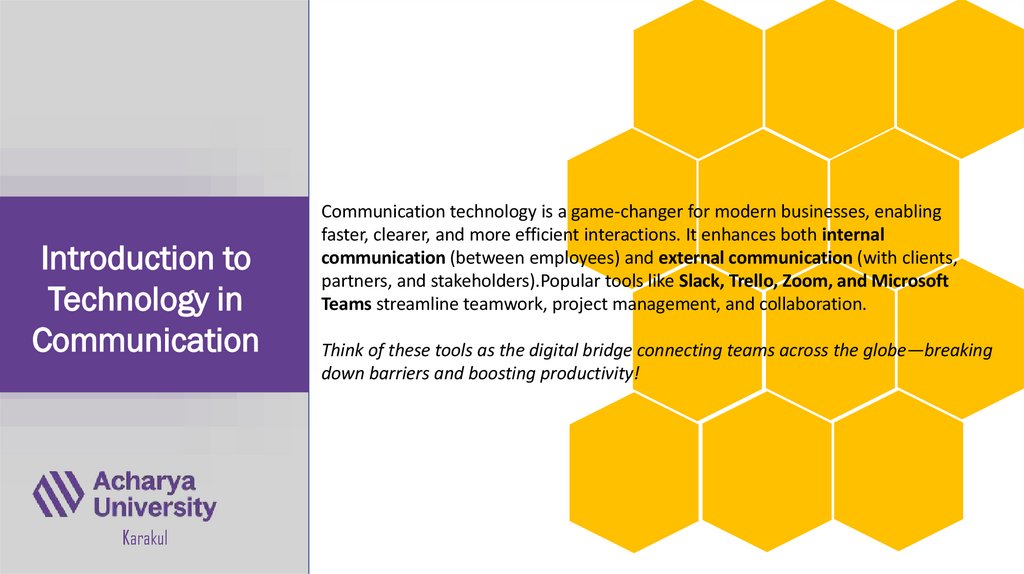 Introduction to Technology in Communication

Communication technology is a game-changer for modern businesses, enabling faster, clearer, and more efficient interactions. It enhances both internal communication (between employees) and external communication (with clients, partners, and stakeholders).Popular tools like Slack, Trello, Zoom, and Microsoft Teams streamline teamwork, project management, and collaboration.

Think of these tools as the digital bridge connecting teams across the globe—breaking down barriers and boosting productivity!

Acharya University
Karakul